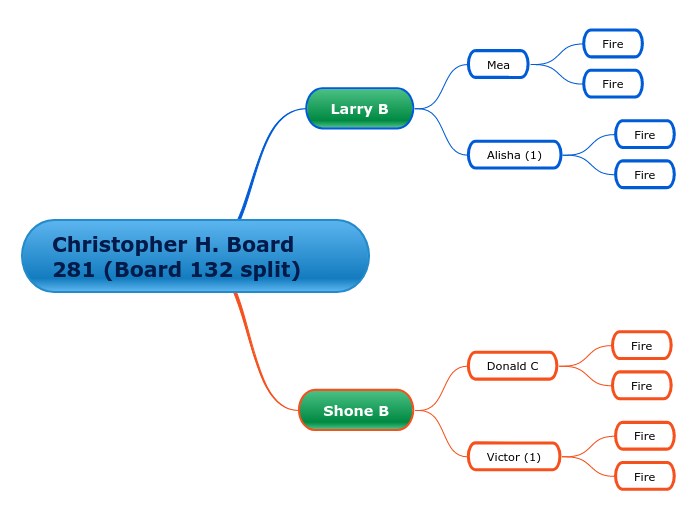 Christopher H. Board 281 (Board 132 split)

Larry B

Mea

Fire

Fire

Alisha (1)

Fire

Fire

Shone B

Donald C

Fire

Fire

Victor (1)

Fire

Fire